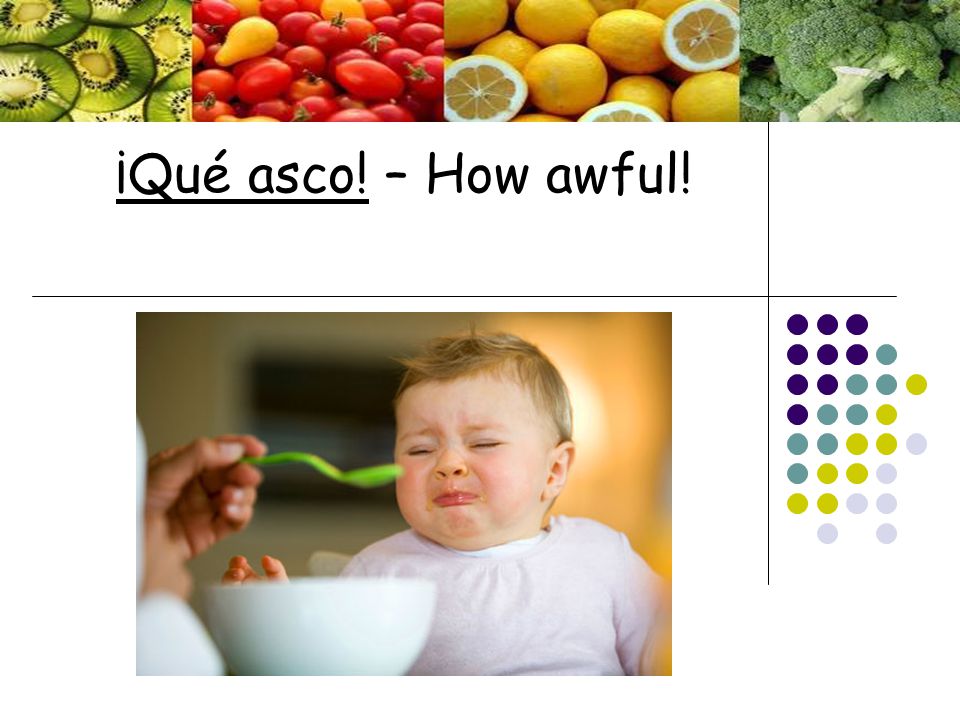 ¡Qué asco! – How awful!